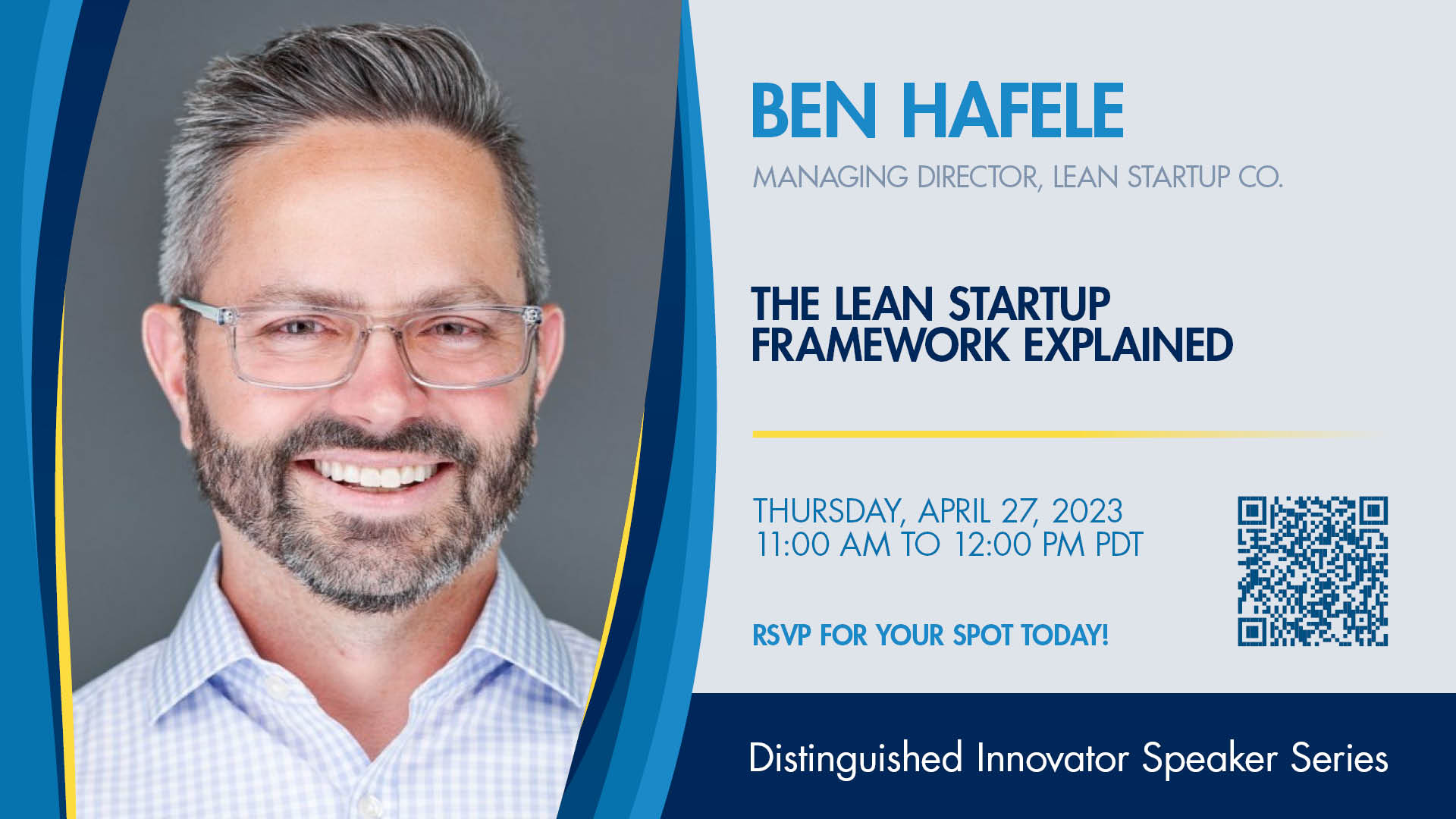 BEN HAFELE

MANAGING DIRECTOR, LEAN STARTUP CO.

THE LEAN STARTUP FRAMEWORK EXPLAINED

THURSDAY, APRIL 27, 2023
11:00 AM TO 12:00 PM PDT

RSVP FOR YOUR SPOT TODAY!

Distinguished Innovator Speaker Series